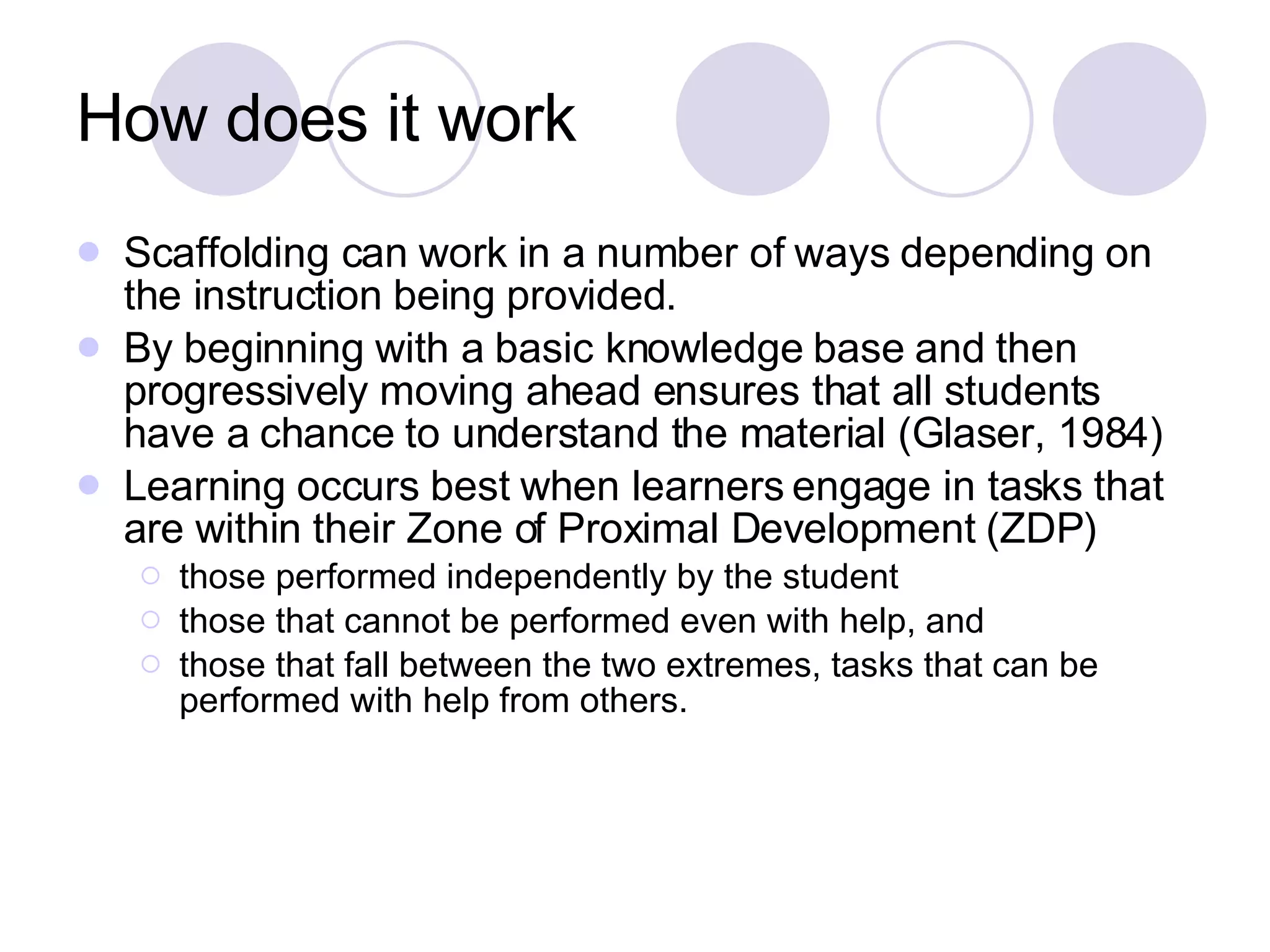 How does it work

- Scaffolding can work in a number of ways depending on the instruction being provided.
- By beginning with a basic knowledge base and then progressively moving ahead ensures that all students have a chance to understand the material (Glaser, 1984)
- Learning occurs best when learners engage in tasks that are within their Zone of Proximal Development (ZDP)
  - those performed independently by the student
  - those that cannot be performed even with help, and
  - those that fall between the two extremes, tasks that can be performed with help from others.